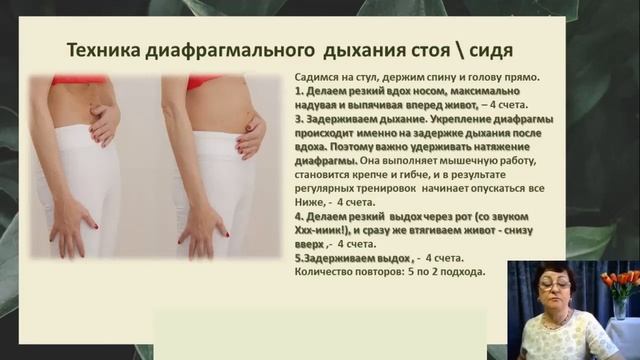 Техника диафрагмального дыхания стоя \ сидя

Садимся на стул, держим спину и голову прямо.
1. Делаем резкий вдох носом, максимально надувая и выпячивая вперед живот, – 4 счета.
3. Задерживаем дыхание. Укрепление диафрагмы происходит именно на задержке дыхания после вдоха. Поэтому важно удерживать натяжение диафрагмы. Она выполняет мышечную работу, становится крепче и гибче, и в результате регулярных тренировок начинает опускаться все Ниже, - 4 счета.
4. Делаем резкий выдох через рот (со звуком Ххх-ииик!), и сразу же втягиваем живот - снизу вверх ,- 4 счета.
5.Задерживаем выдох , - 4 счета.
Количество повторов: 5 по 2 подхода.